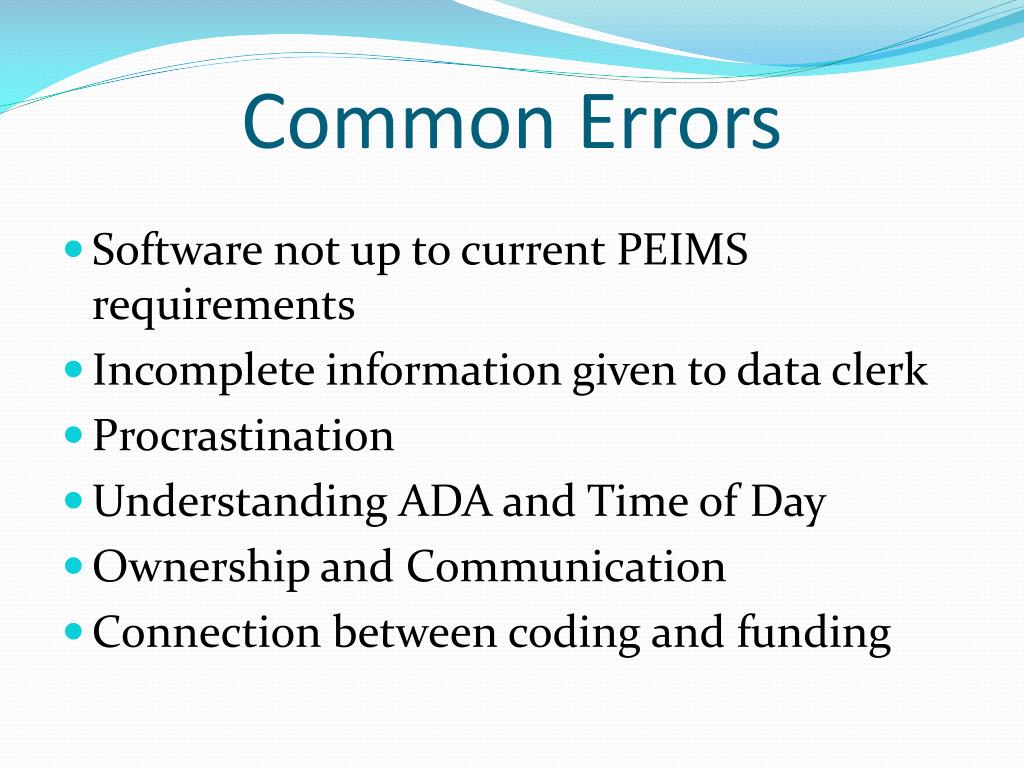 Common Errors

- Software not up to current PEIMS requirements
- Incomplete information given to data clerk
- Procrastination
- Understanding ADA and Time of Day
- Ownership and Communication
- Connection between coding and funding